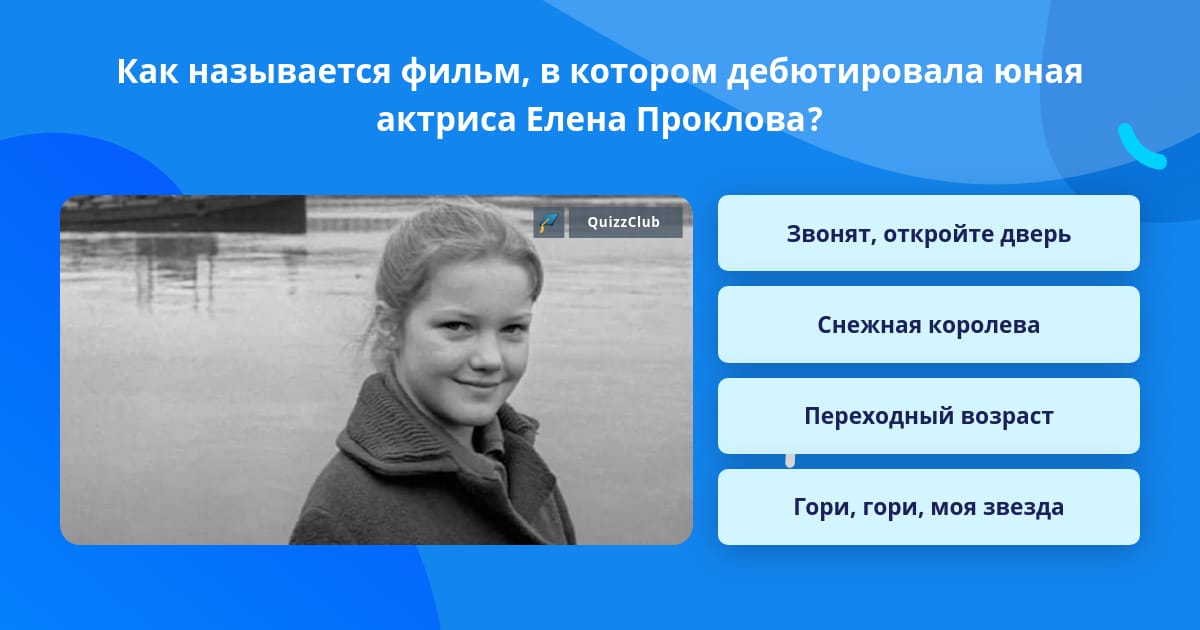 Как называется фильм, в котором дебютировала юная актриса Елена Проклова?

QuizzClub

Звонят, откройте дверь

Снежная королева

Переходный возраст

Гори, гори, моя звезда